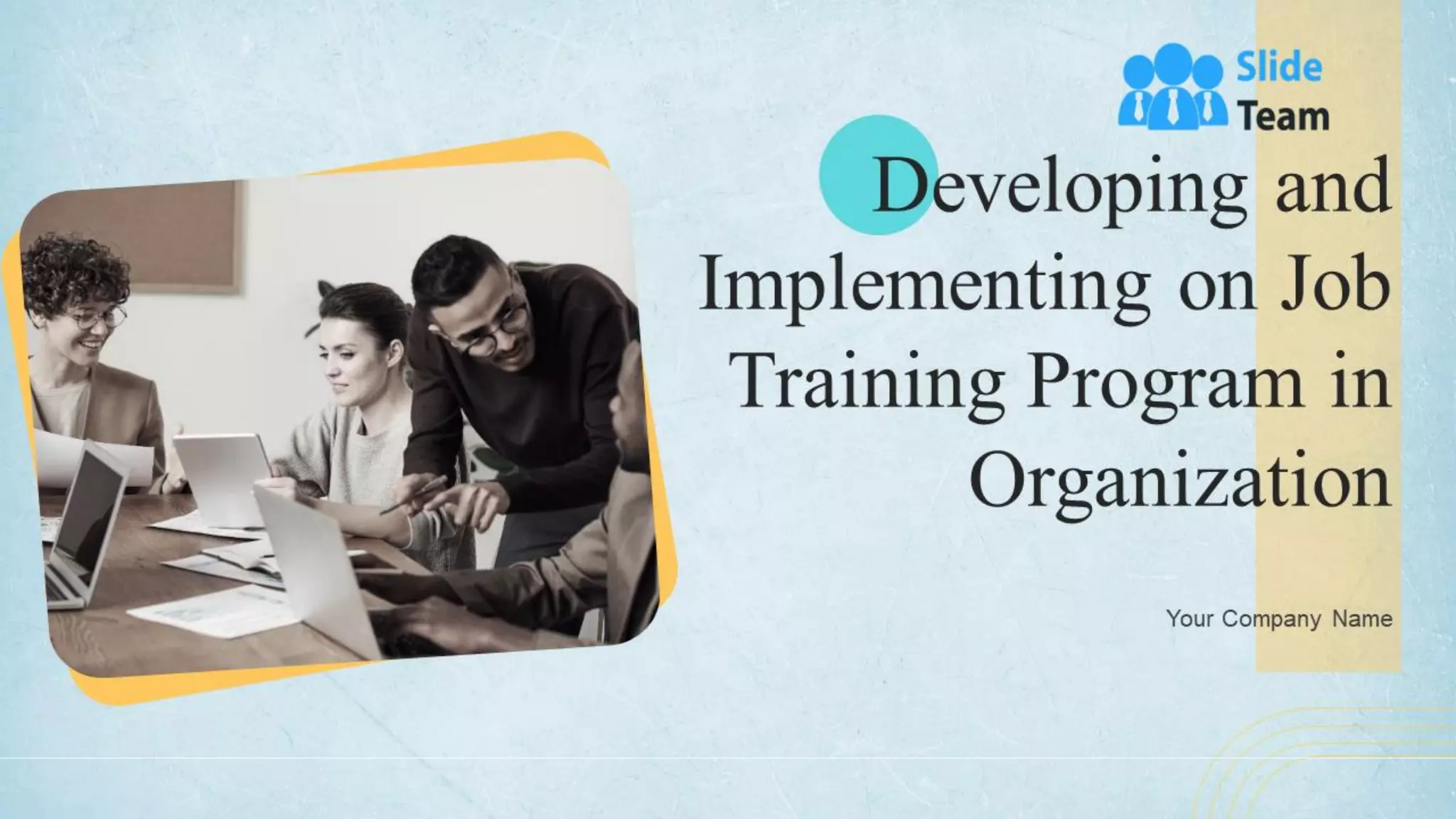 Slide Team

Developing and Implementing on Job Training Program in Organization

Your Company Name